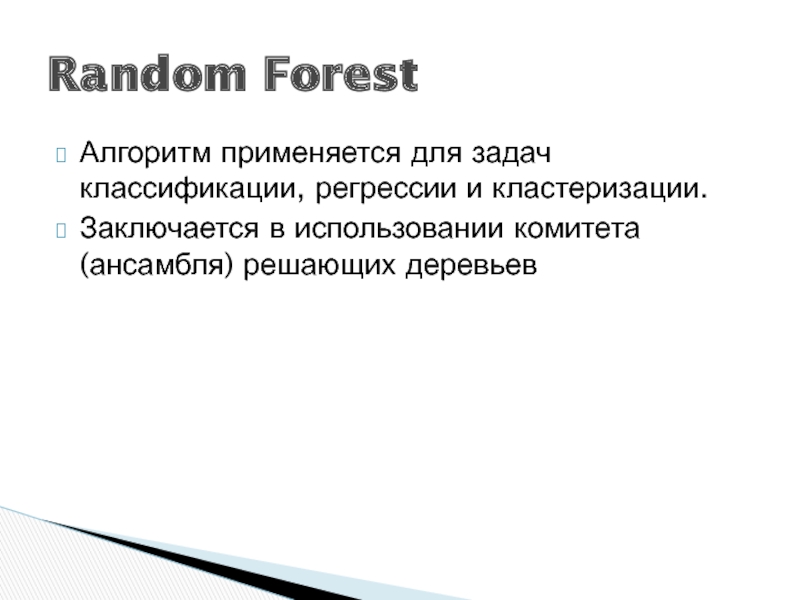 Random Forest

Алгоритм применяется для задач классификации, регрессии и кластеризации.

Заключается в использовании комитета (ансамбля) решающих деревьев